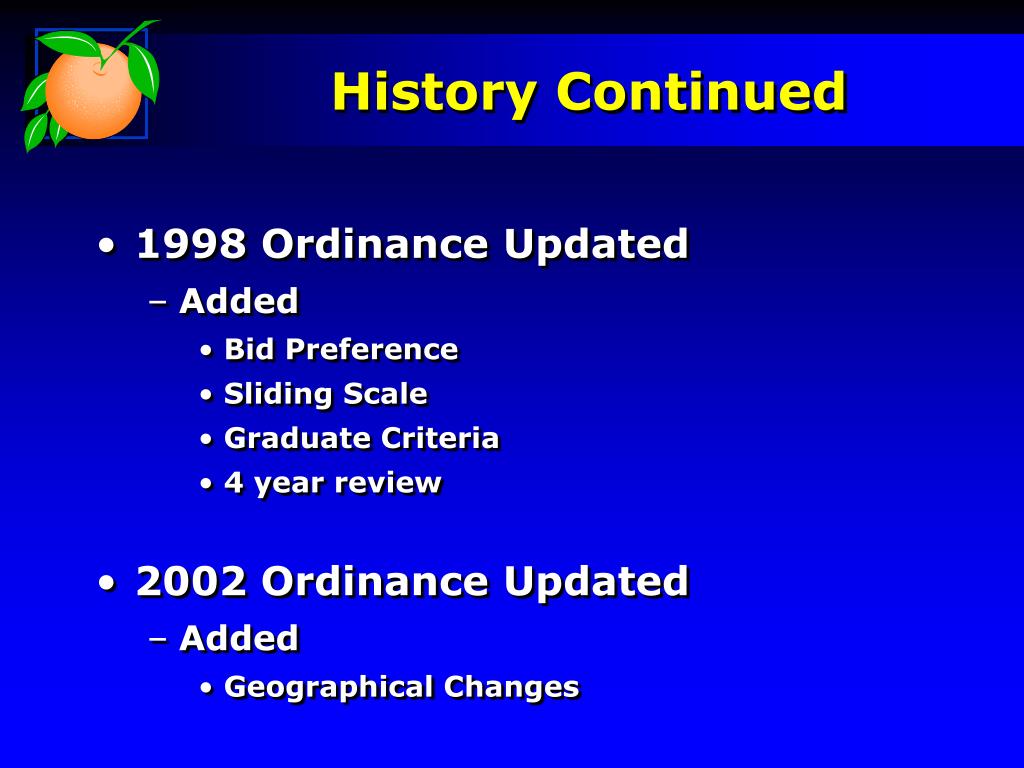 History Continued

• 1998 Ordinance Updated
– Added
• Bid Preference
• Sliding Scale
• Graduate Criteria
• 4 year review

• 2002 Ordinance Updated
– Added
• Geographical Changes